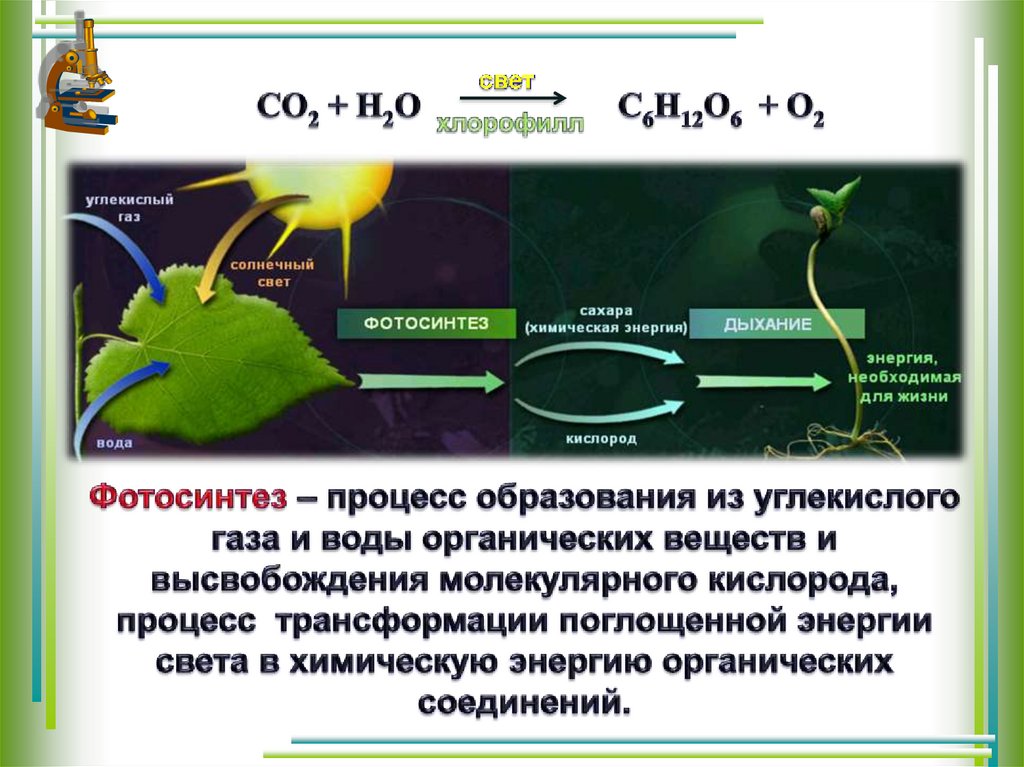 $CO_2 + H_2O \xrightarrow[\text{хлорофилл}]{\text{свет}} C_6H_{12}O_6 + O_2$

углекислый газ

солнечный свет

вода

ФОТОСИНТЕЗ

сахара (химическая энергия)

кислород

ДЫХАНИЕ

энергия, необходимая для жизни

Фотосинтез – процесс образования из углекислого газа и воды органических веществ и высвобождения молекулярного кислорода, процесс трансформации поглощенной энергии света в химическую энергию органических соединений.